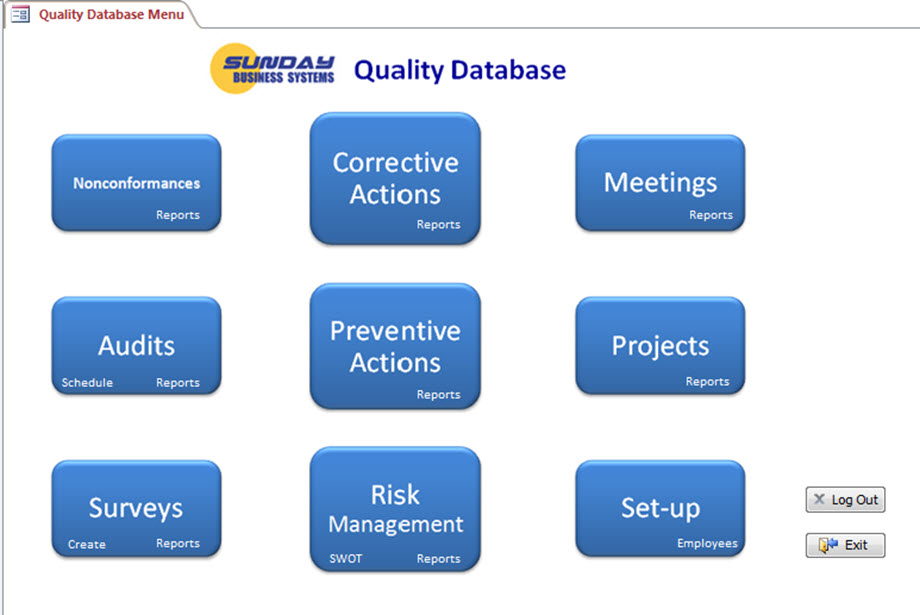 Quality Database Menu

SUNDAY BUSINESS SYSTEMS Quality Database

Nonconformances
Reports

Corrective Actions
Reports

Meetings
Reports

Audits
Schedule Reports

Preventive Actions
Reports

Projects
Reports

Surveys
Create Reports

Risk Management
SWOT Reports

Set-up
Employees

Log Out

Exit